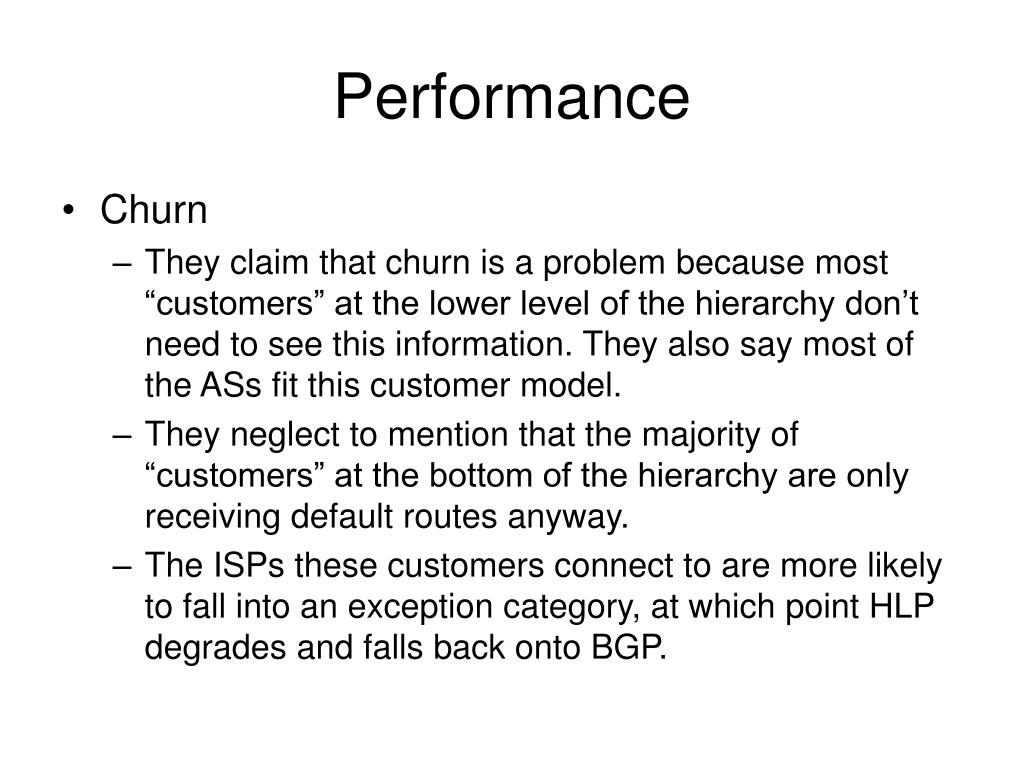 Performance

• Churn
– They claim that churn is a problem because most “customers” at the lower level of the hierarchy don’t need to see this information. They also say most of the ASs fit this customer model.
– They neglect to mention that the majority of “customers” at the bottom of the hierarchy are only receiving default routes anyway.
– The ISPs these customers connect to are more likely to fall into an exception category, at which point HLP degrades and falls back onto BGP.